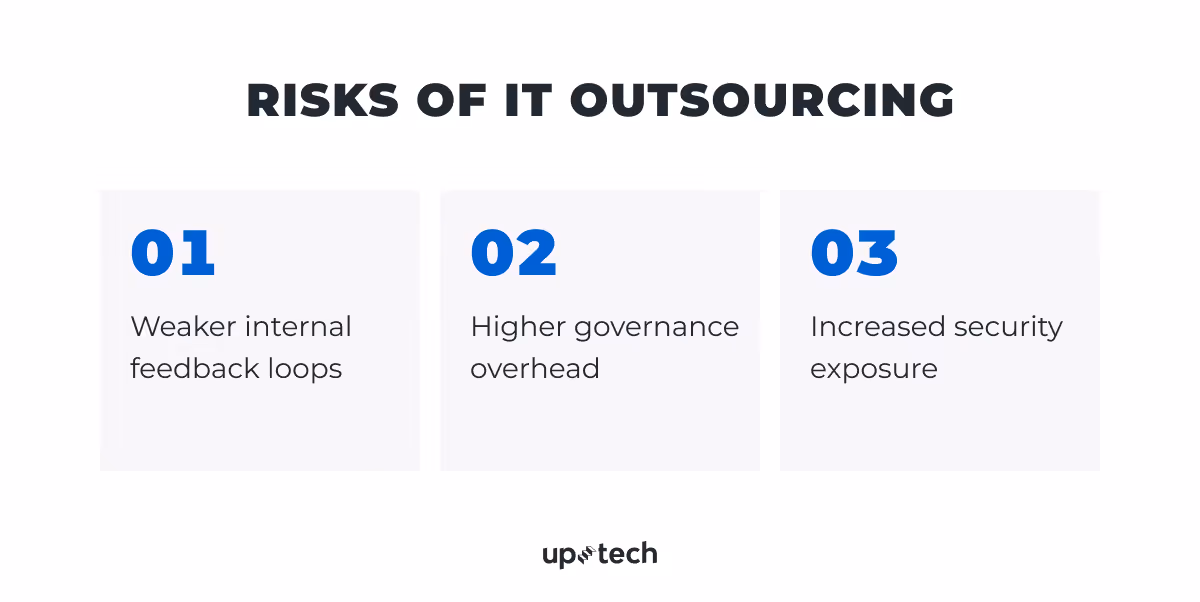 RISKS OF IT OUTSOURCING

01

Weaker internal feedback loops

02

Higher governance overhead

03

Increased security exposure

uptech